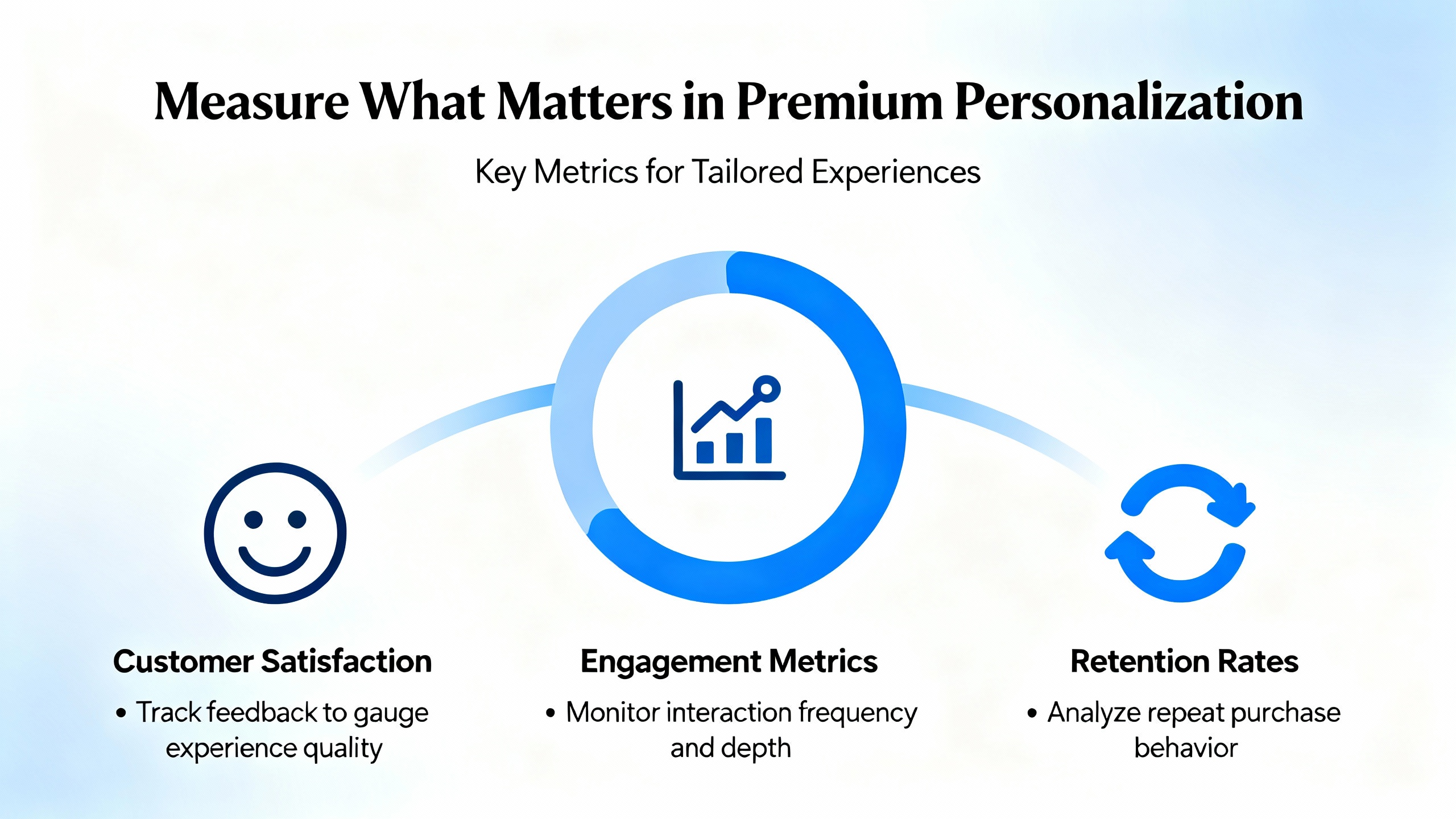 Measure What Matters in Premium Personalization

Key Metrics for Tailored Experiences

Customer Satisfaction

• Track feedback to gauge experience quality

Engagement Metrics

• Monitor interaction frequency and depth

Retention Rates

• Analyze repeat purchase behavior